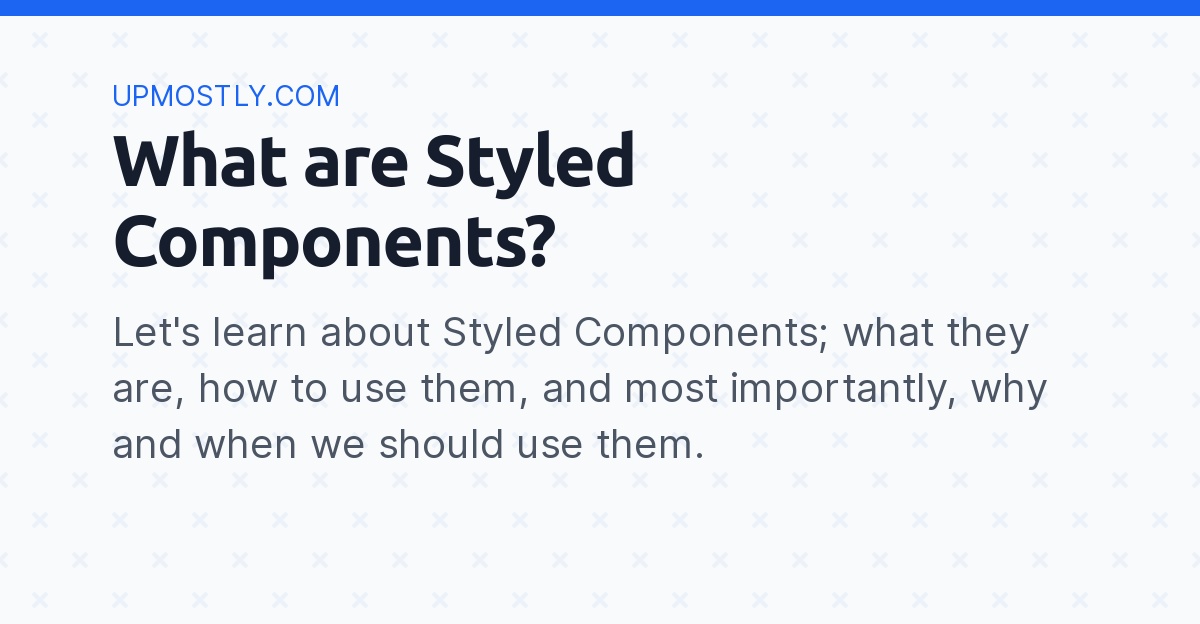 UPMOSTLY.COM

What are Styled Components?

Let's learn about Styled Components; what they are, how to use them, and most importantly, why and when we should use them.